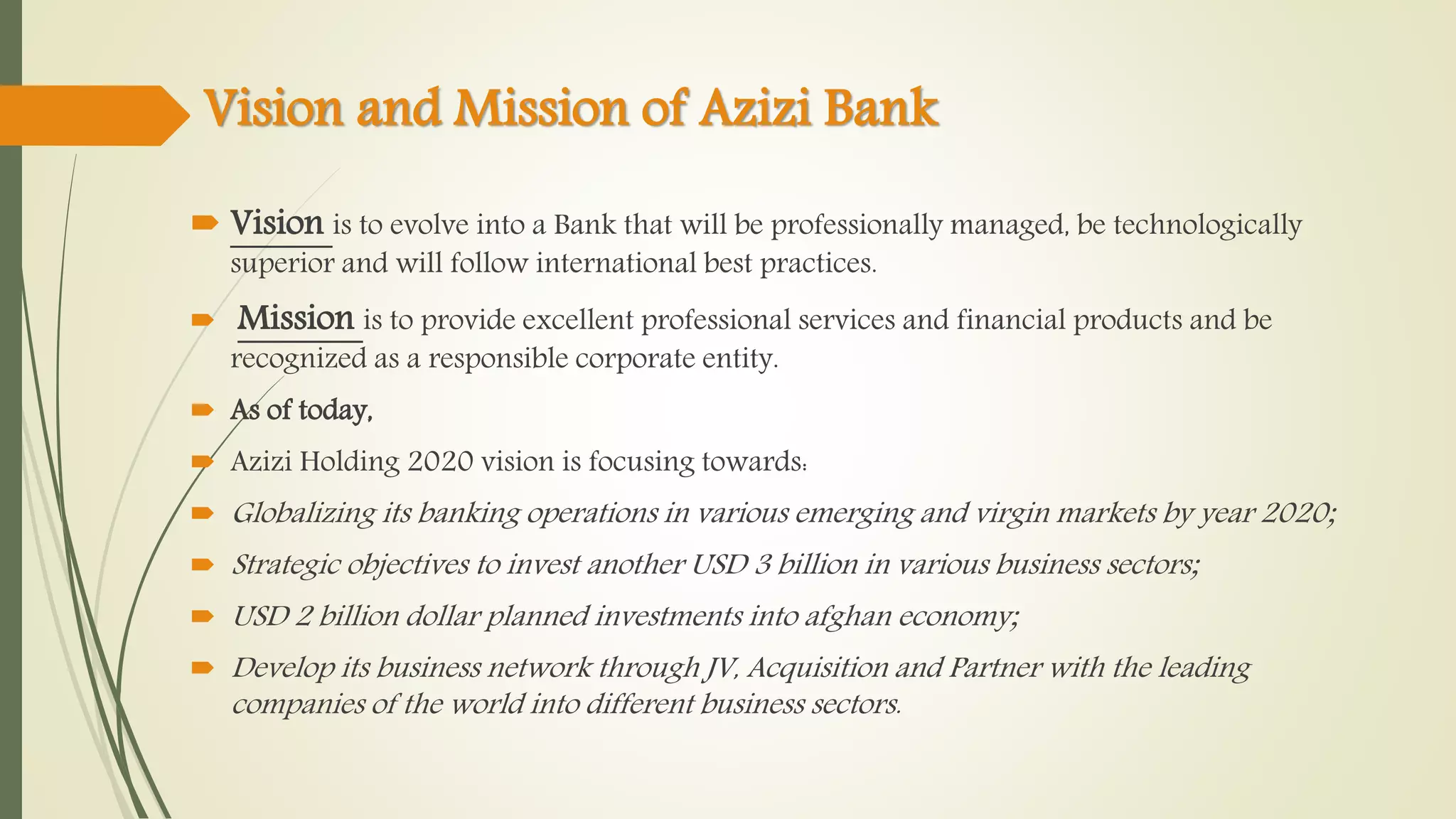 Vision and Mission of Azizi Bank

Vision is to evolve into a Bank that will be professionally managed, be technologically superior and will follow international best practices.

Mission is to provide excellent professional services and financial products and be recognized as a responsible corporate entity.

As of today,

Azizi Holding 2020 vision is focusing towards:

Globalizing its banking operations in various emerging and virgin markets by year 2020;

Strategic objectives to invest another USD 3 billion in various business sectors;

USD 2 billion dollar planned investments into afghan economy;

Develop its business network through JV, Acquisition and Partner with the leading companies of the world into different business sectors.